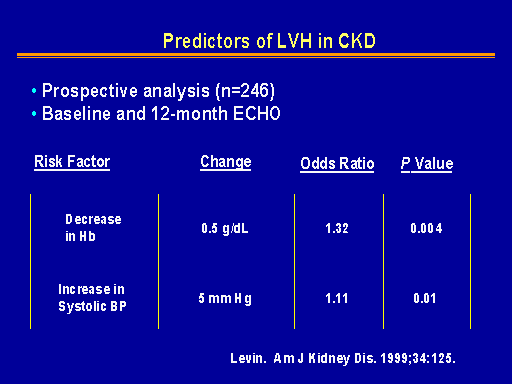 Predictors of LVH in CKD

• Prospective analysis (n=246)
• Baseline and 12-month ECHO

| Risk Factor | Change | Odds Ratio | P Value |
|---|---|---|---|
| Decrease in Hb | 0.5 g/dL | 1.32 | 0.004 |
| Increase in Systolic BP | 5 mm Hg | 1.11 | 0.01 |

Levin. Am J Kidney Dis. 1999;34:125.